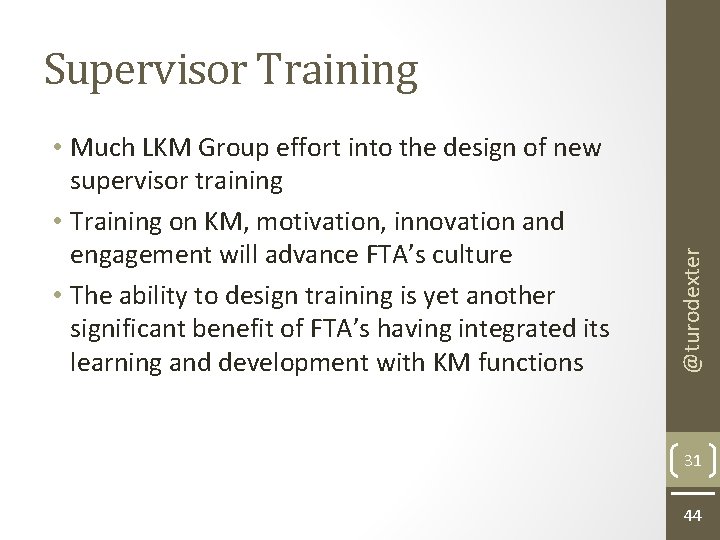 Supervisor Training

• Much LKM Group effort into the design of new supervisor training

• Training on KM, motivation, innovation and engagement will advance FTA's culture

• The ability to design training is yet another significant benefit of FTA's having integrated its learning and development with KM functions

@turodexter

31

44